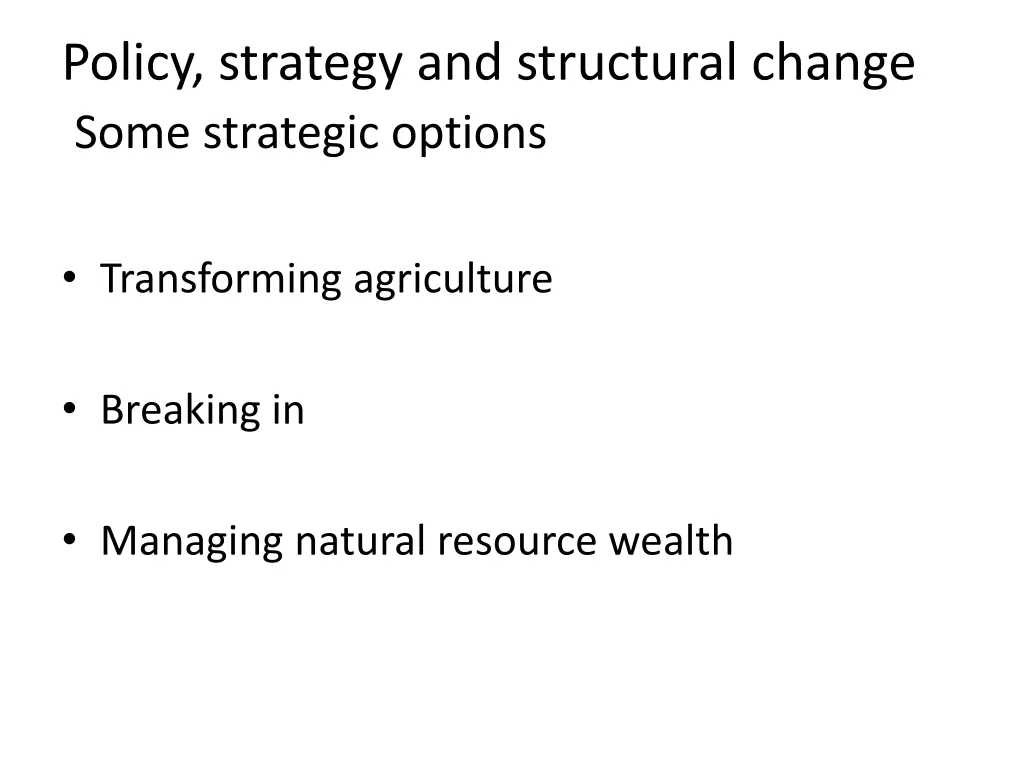 Policy, strategy and structural change
Some strategic options

• Transforming agriculture

• Breaking in

• Managing natural resource wealth